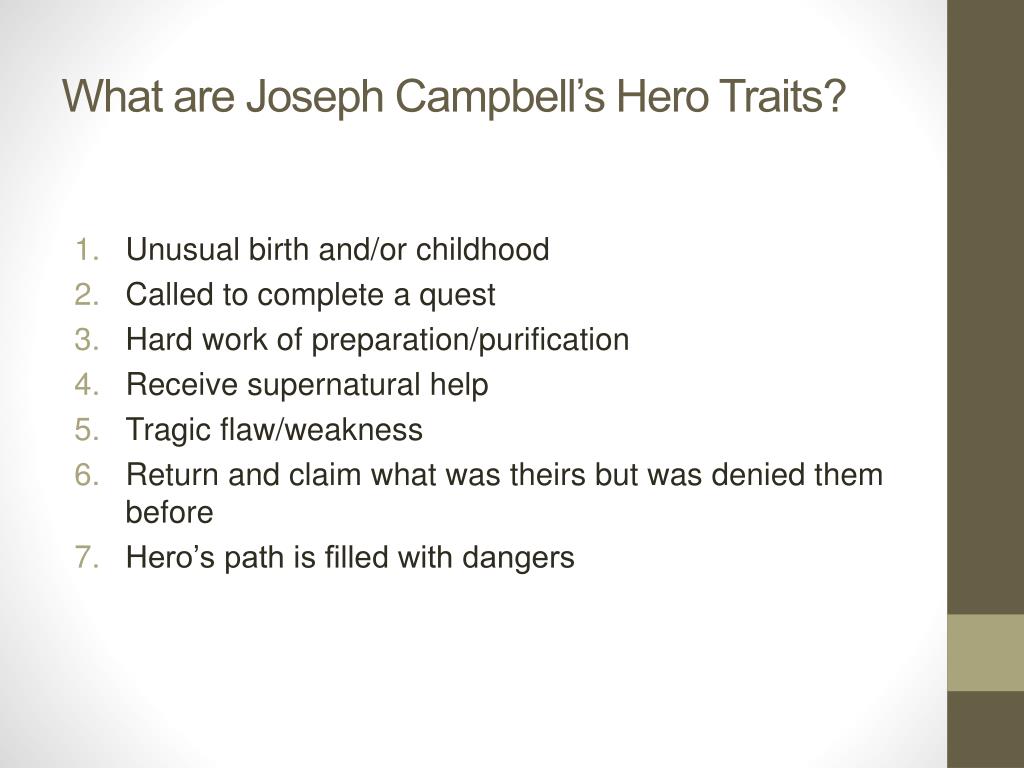 What are Joseph Campbell’s Hero Traits?

1. Unusual birth and/or childhood
2. Called to complete a quest
3. Hard work of preparation/purification
4. Receive supernatural help
5. Tragic flaw/weakness
6. Return and claim what was theirs but was denied them before
7. Hero’s path is filled with dangers